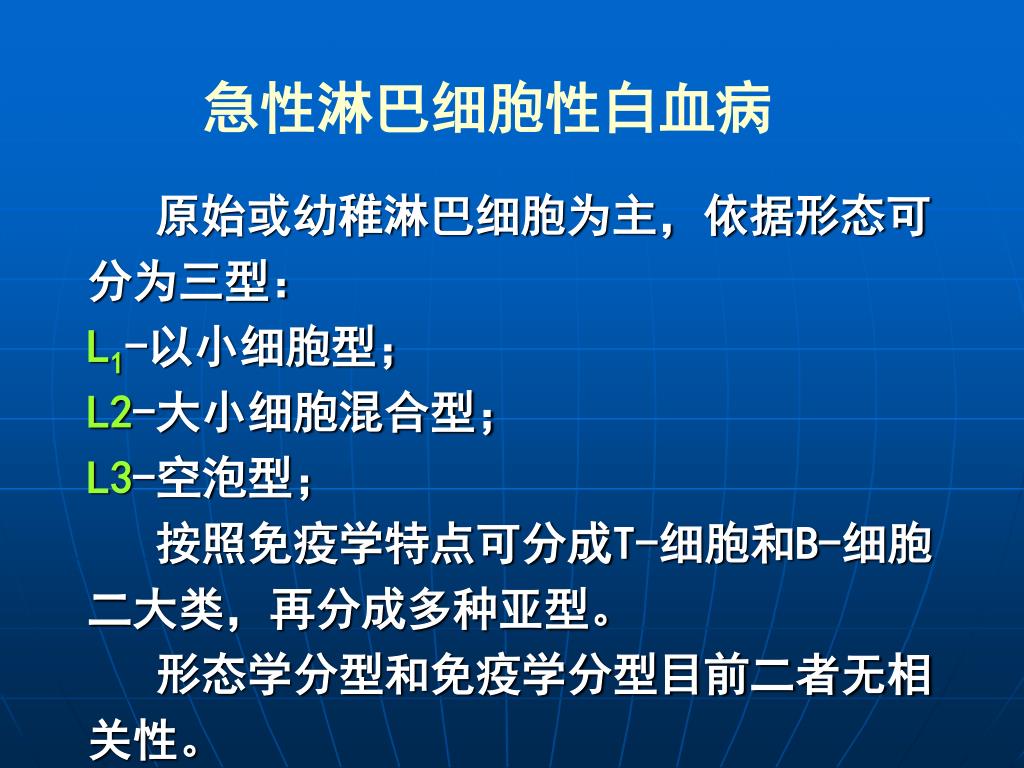 急性淋巴细胞性白血病

原始或幼稚淋巴细胞为主，依据形态可分为三型：

$L_1$-以小细胞型；

L2-大小细胞混合型；

L3-空泡型；

按照免疫学特点可分成T-细胞和B-细胞二大类，再分成多种亚型。

形态学分型和免疫学分型目前二者无相关性。